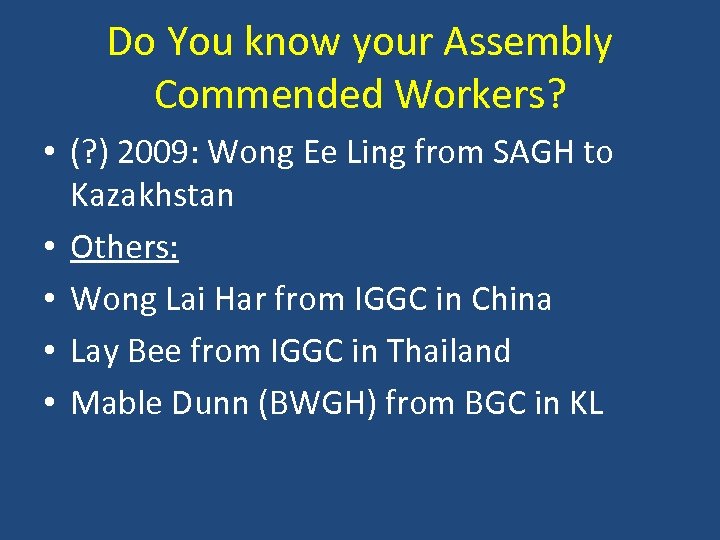 Do You know your Assembly Commended Workers?

• (?) 2009: Wong Ee Ling from SAGH to Kazakhstan
• Others:
• Wong Lai Har from IGGC in China
• Lay Bee from IGGC in Thailand
• Mable Dunn (BWGH) from BGC in KL